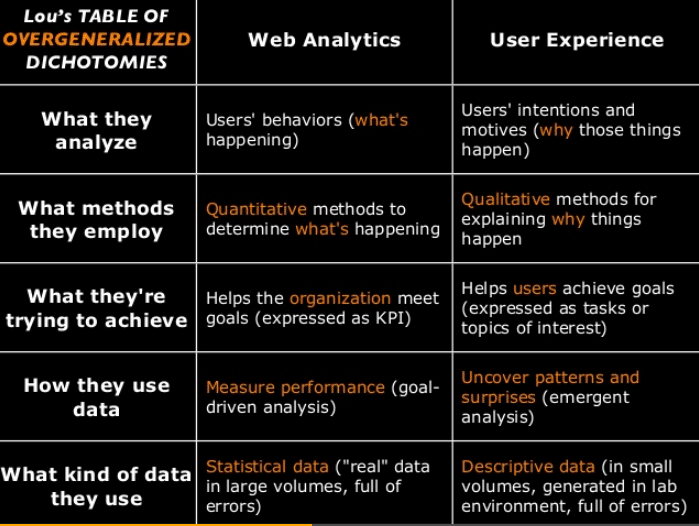 | Lou's TABLE OF OVERGENERALIZED DICHOTOMIES | Web Analytics | User Experience |
|---|---|---|
| What they analyze | Users' behaviors (what's happening) | Users' intentions and motives (why those things happen) |
| What methods they employ | Quantitative methods to determine what's happening | Qualitative methods for explaining why things happen |
| What they're trying to achieve | Helps the organization meet goals (expressed as KPI) | Helps users achieve goals (expressed as tasks or topics of interest) |
| How they use data | Measure performance (goal-driven analysis) | Uncover patterns and surprises (emergent analysis) |
| What kind of data they use | Statistical data ("real" data in large volumes, full of errors) | Descriptive data (in small volumes, generated in lab environment, full of errors) |